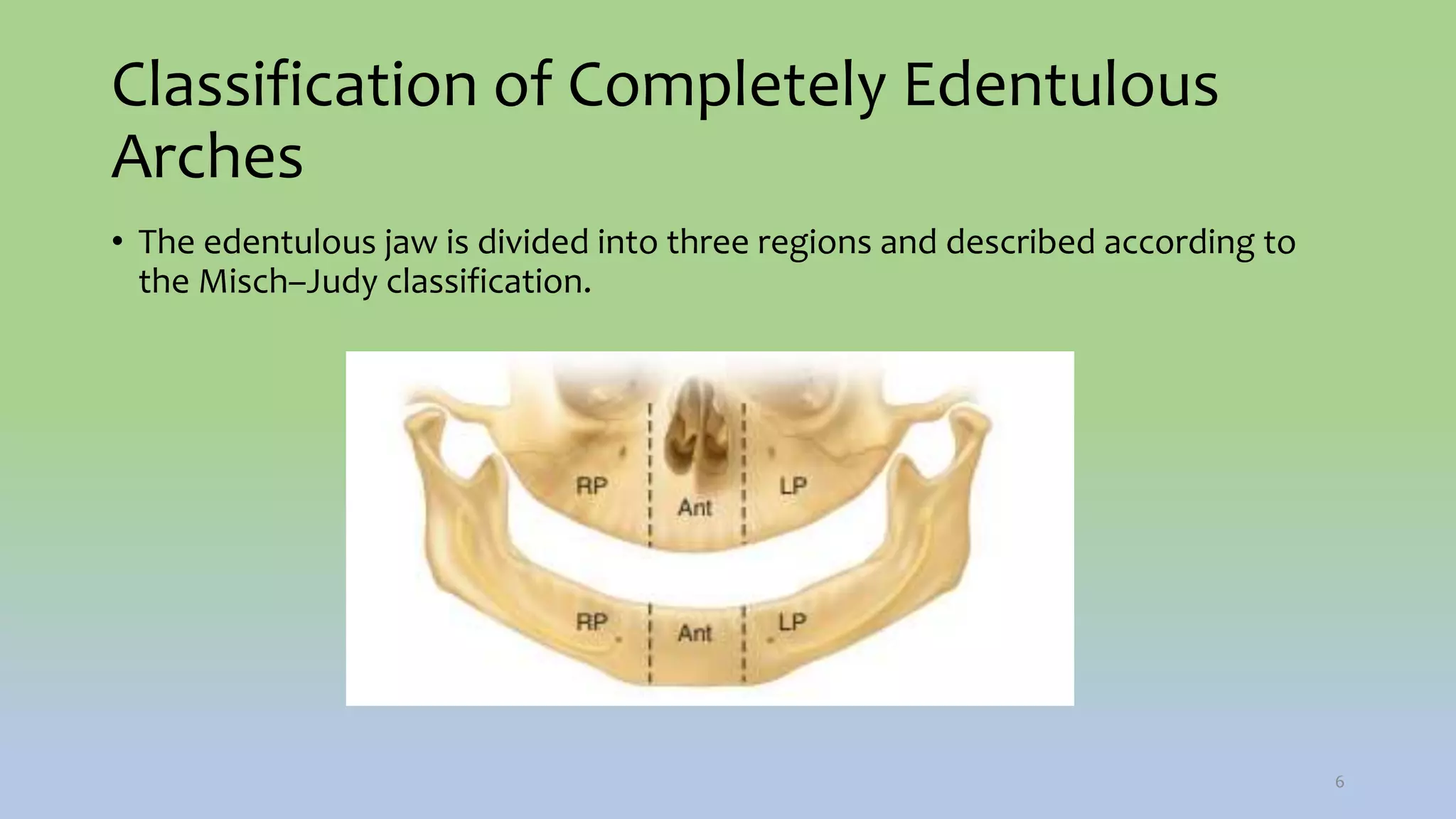 Classification of Completely Edentulous Arches

• The edentulous jaw is divided into three regions and described according to the Misch–Judy classification.

RP
Ant
LP
RP
Ant
LP

6